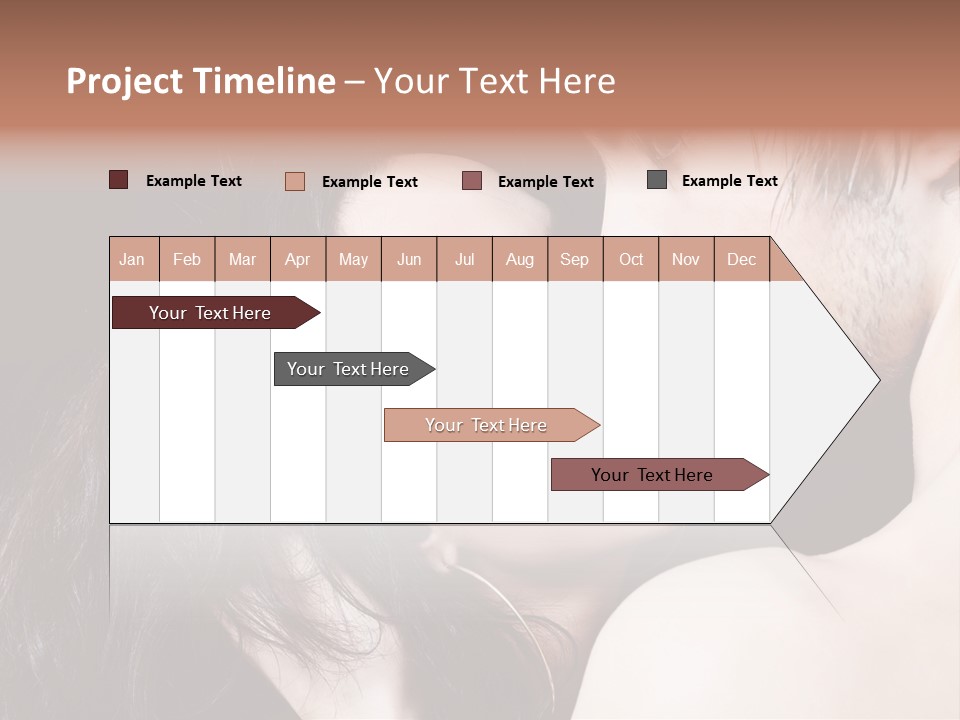 Project Timeline – Your Text Here

Example Text
Example Text
Example Text
Example Text

| Jan | Feb | Mar | Apr | May | Jun | Jul | Aug | Sep | Oct | Nov | Dec |
|---|---|---|---|---|---|---|---|---|---|---|---|

Your Text Here

Your Text Here

Your Text Here

Your Text Here